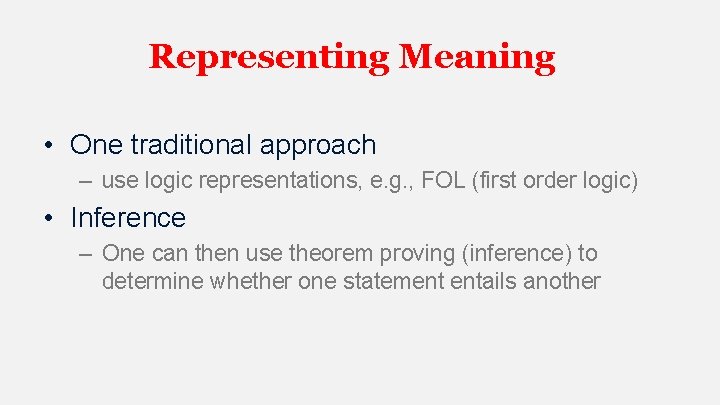 Representing Meaning

• One traditional approach
– use logic representations, e.g., FOL (first order logic)

• Inference
– One can then use theorem proving (inference) to determine whether one statement entails another